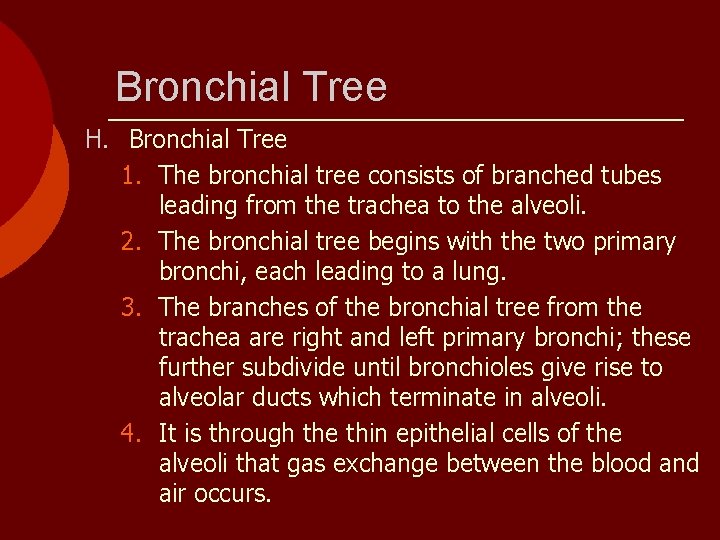 Bronchial Tree

H. Bronchial Tree

1. The bronchial tree consists of branched tubes leading from the trachea to the alveoli.
2. The bronchial tree begins with the two primary bronchi, each leading to a lung.
3. The branches of the bronchial tree from the trachea are right and left primary bronchi; these further subdivide until bronchioles give rise to alveolar ducts which terminate in alveoli.
4. It is through the thin epithelial cells of the alveoli that gas exchange between the blood and air occurs.